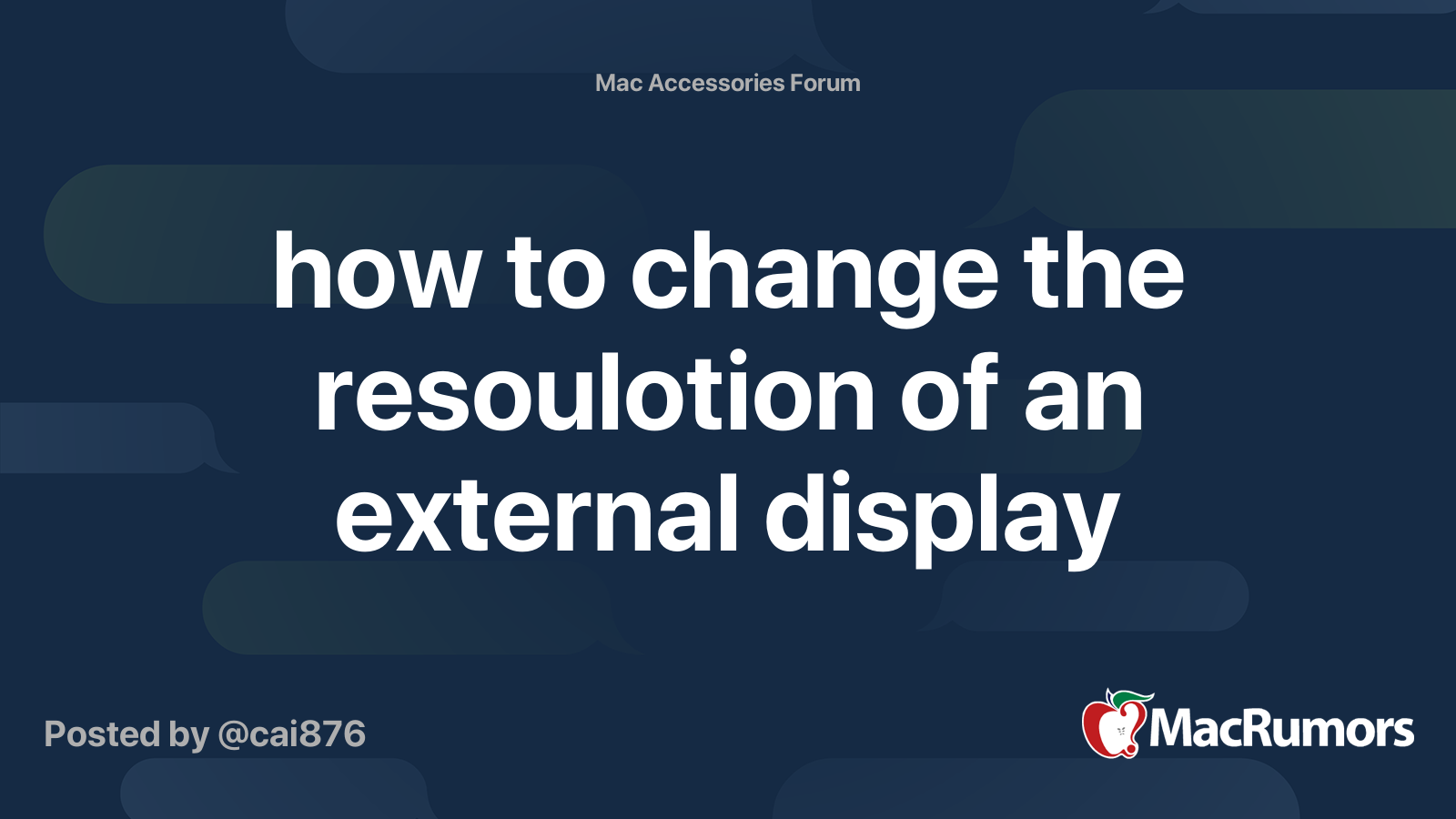 Mac Accessories Forum

how to change the resoulotion of an external display

Posted by @cai876

MacRumors